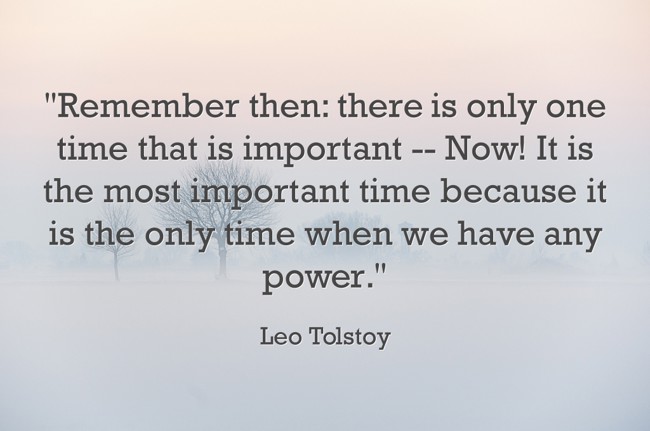 "Remember then: there is only one time that is important -- Now! It is the most important time because it is the only time when we have any power."

Leo Tolstoy